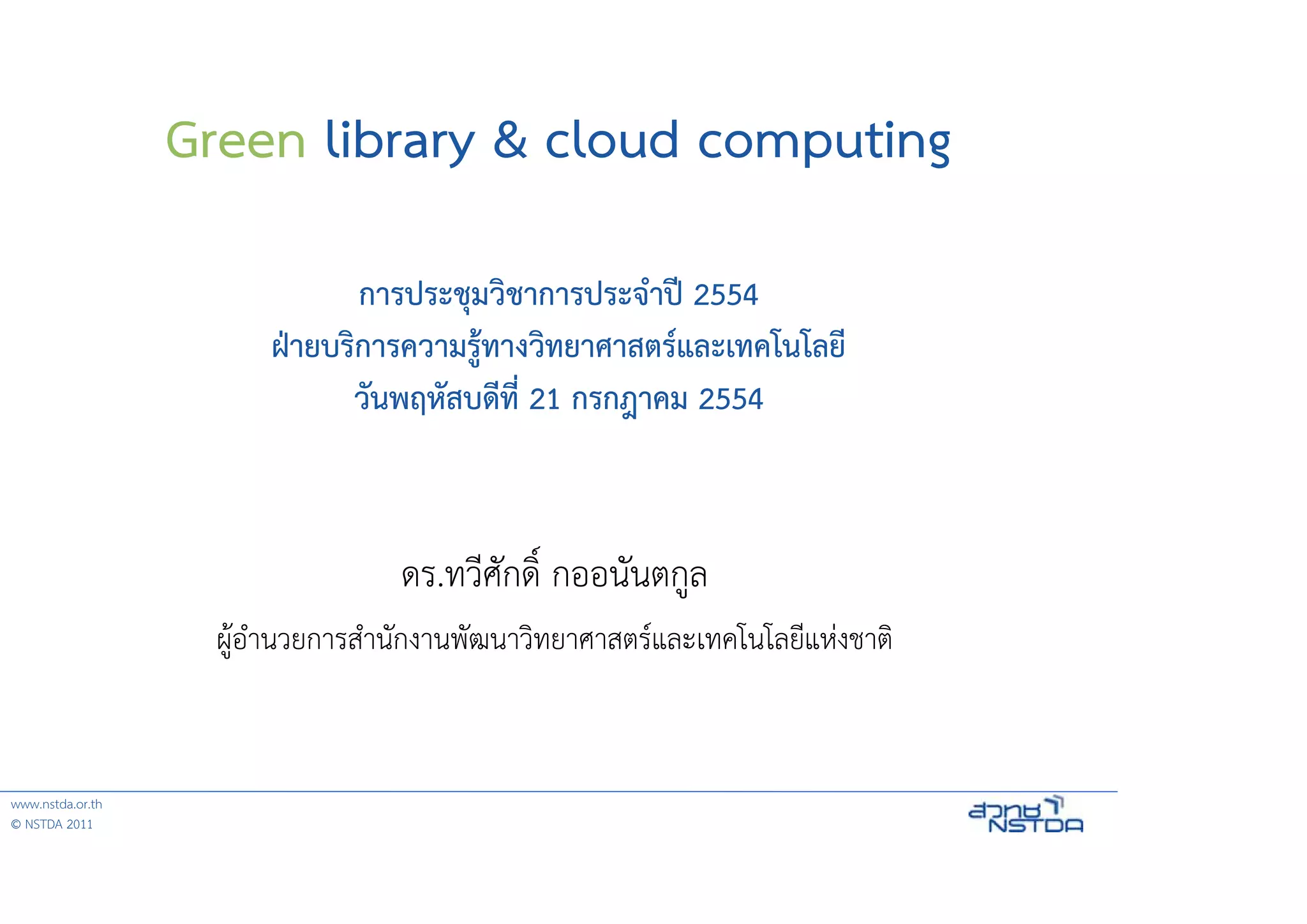 Green library & cloud computing

การประชุมวิชาการประจำปี 2554
ฝ่ายบริการความรู้ทางวิทยาศาสตร์และเทคโนโลยี
วันพฤหัสบดีที่ 21 กรกฎาคม 2554

ดร.ทวีศักดิ์ กออนันตกูล

ผู้อำนวยการสำนักงานพัฒนาวิทยาศาสตร์และเทคโนโลยีแห่งชาติ

www.nstda.or.th
© NSTDA 2011

สวทช
NSTDA